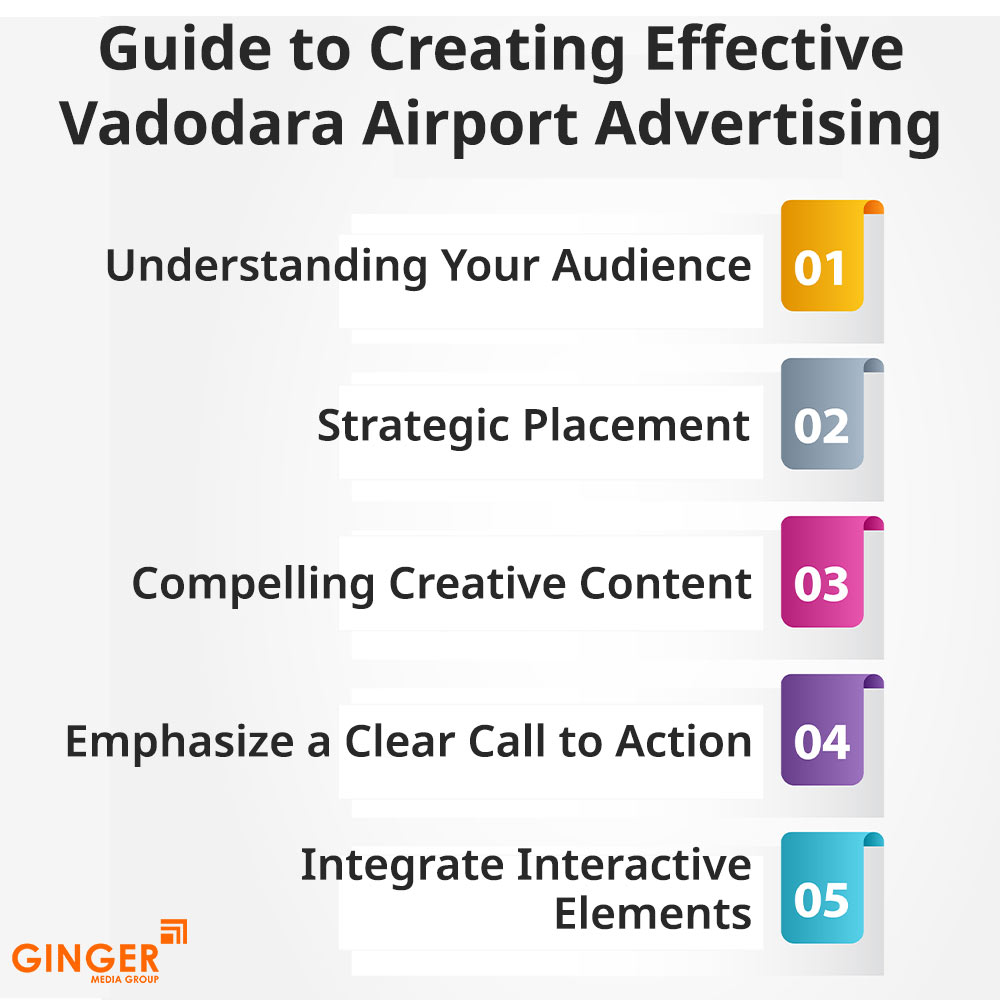 Guide to Creating Effective Vadodara Airport Advertising

Understanding Your Audience 01

Strategic Placement 02

Compelling Creative Content 03

Emphasize a Clear Call to Action 04

Integrate Interactive Elements 05

GINGER MEDIA GROUP